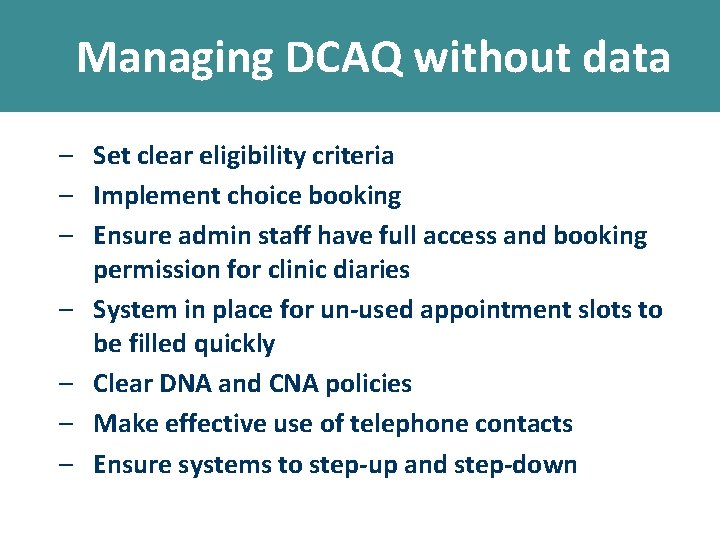 Managing DCAQ without data

– Set clear eligibility criteria
– Implement choice booking
– Ensure admin staff have full access and booking permission for clinic diaries
– System in place for un-used appointment slots to be filled quickly
– Clear DNA and CNA policies
– Make effective use of telephone contacts
– Ensure systems to step-up and step-down